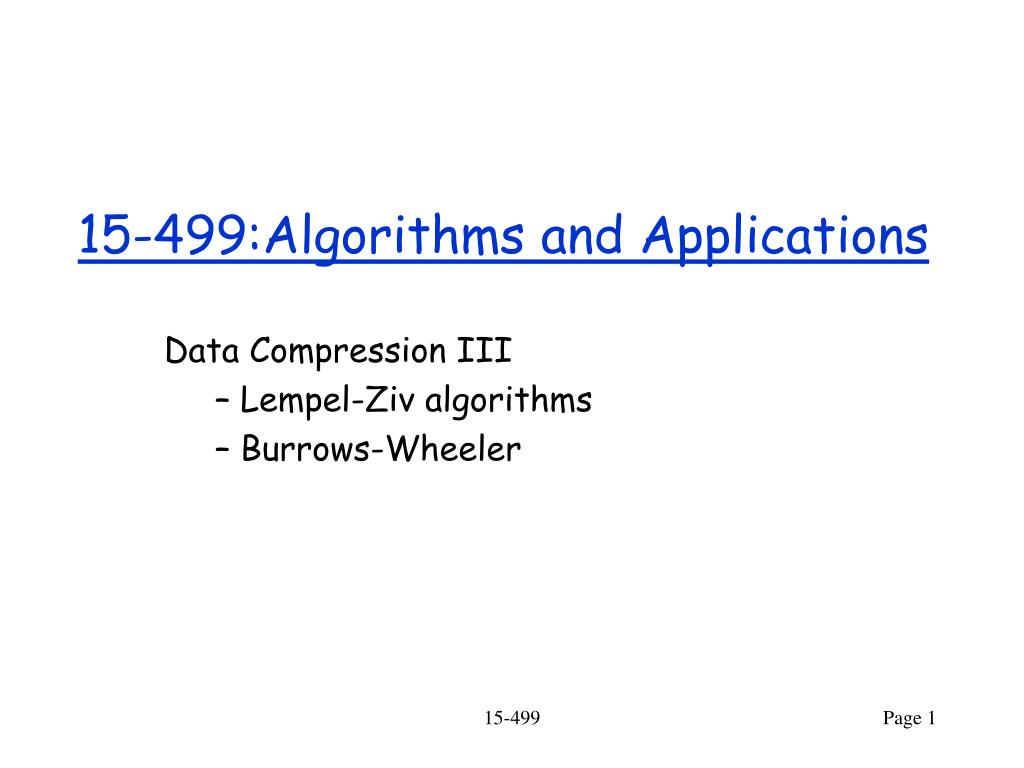 15-499:Algorithms and Applications

Data Compression III
– Lempel-Ziv algorithms
– Burrows-Wheeler

15-499

Page 1